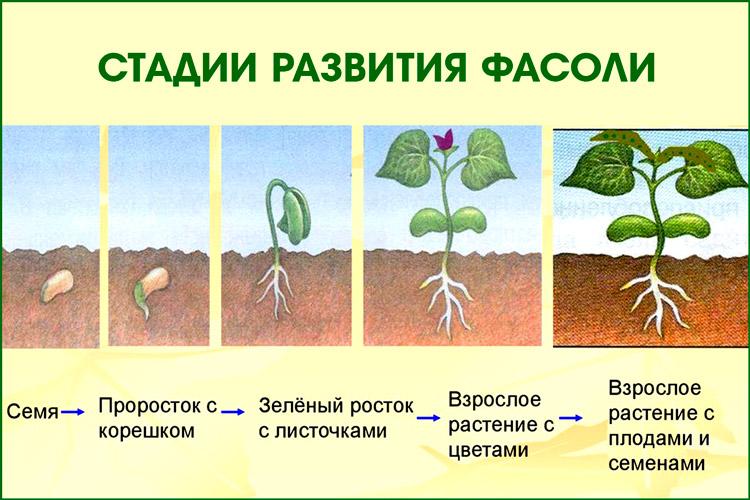 СТАДИИ РАЗВИТИЯ ФАСОЛИ

Семя → Проросток с корешком → Зелёный росток с листочками → Взрослое растение с цветами → Взрослое растение с плодами и семенами